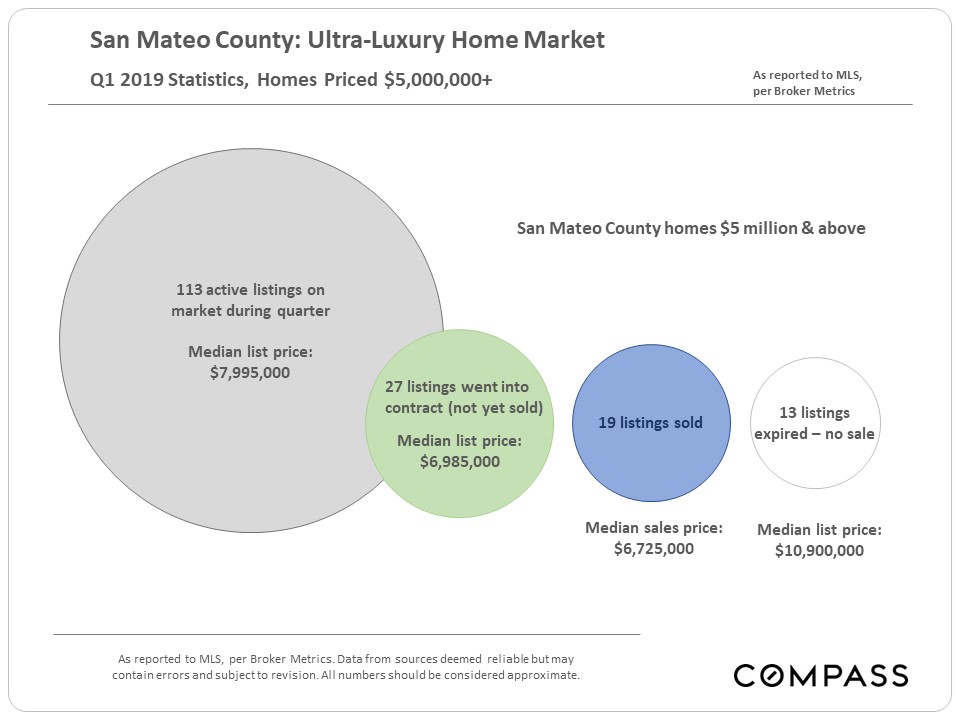 San Mateo County: Ultra-Luxury Home Market

Q1 2019 Statistics, Homes Priced $5,000,000+

As reported to MLS, per Broker Metrics

San Mateo County homes $5 million & above

113 active listings on market during quarter

Median list price: $7,995,000

27 listings went into contract (not yet sold)

Median list price: $6,985,000

19 listings sold

Median sales price: $6,725,000

13 listings expired – no sale

Median list price: $10,900,000

As reported to MLS, per Broker Metrics. Data from sources deemed reliable but may contain errors and subject to revision. All numbers should be considered approximate.

COMPASS